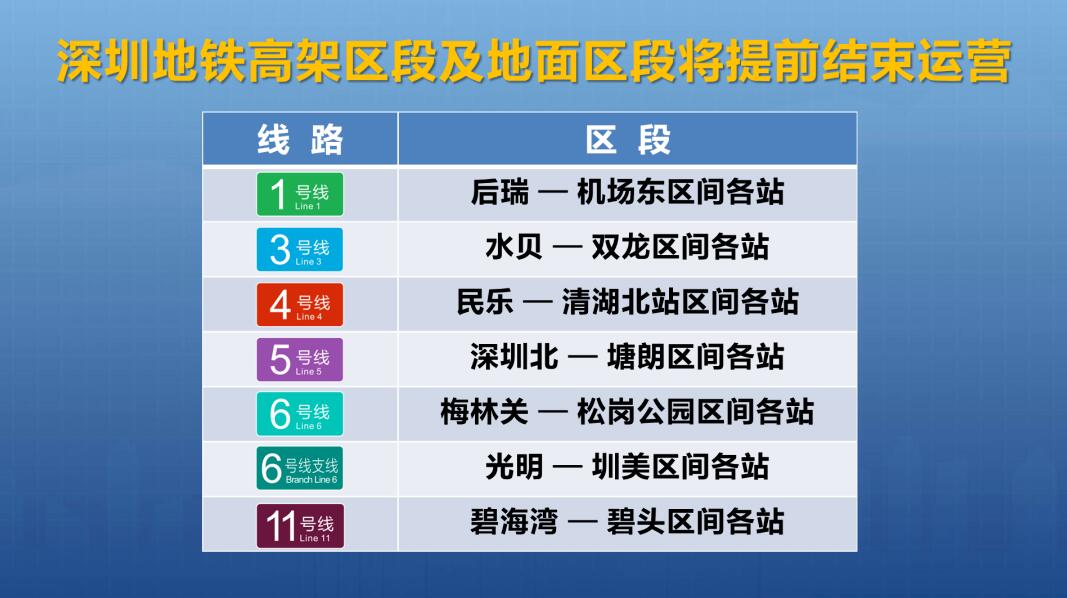 深圳地铁高架区段及地面区段将提前结束运营

| 线 路 | 区 段 |
|---|---|
| 1 号线 Line 1 | 后瑞 — 机场东区间各站 |
| 3 号线 Line 3 | 水贝 — 双龙区间各站 |
| 4 号线 Line 4 | 民乐 — 清湖北站区间各站 |
| 5 号线 Line 5 | 深圳北 — 塘朗区间各站 |
| 6 号线 Line 6 | 梅林关 — 松岗公园区间各站 |
| 6 号线支线 Branch Line 6 | 光明 — 圳美区间各站 |
| 11 号线 Line 11 | 碧海湾 — 碧头区间各站 |